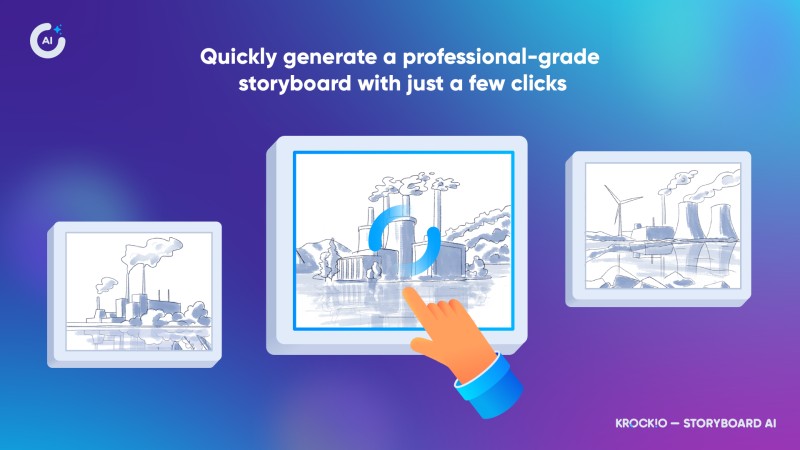 AI

Quickly generate a professional-grade storyboard with just a few clicks

KROCK!O — STORYBOARD AI